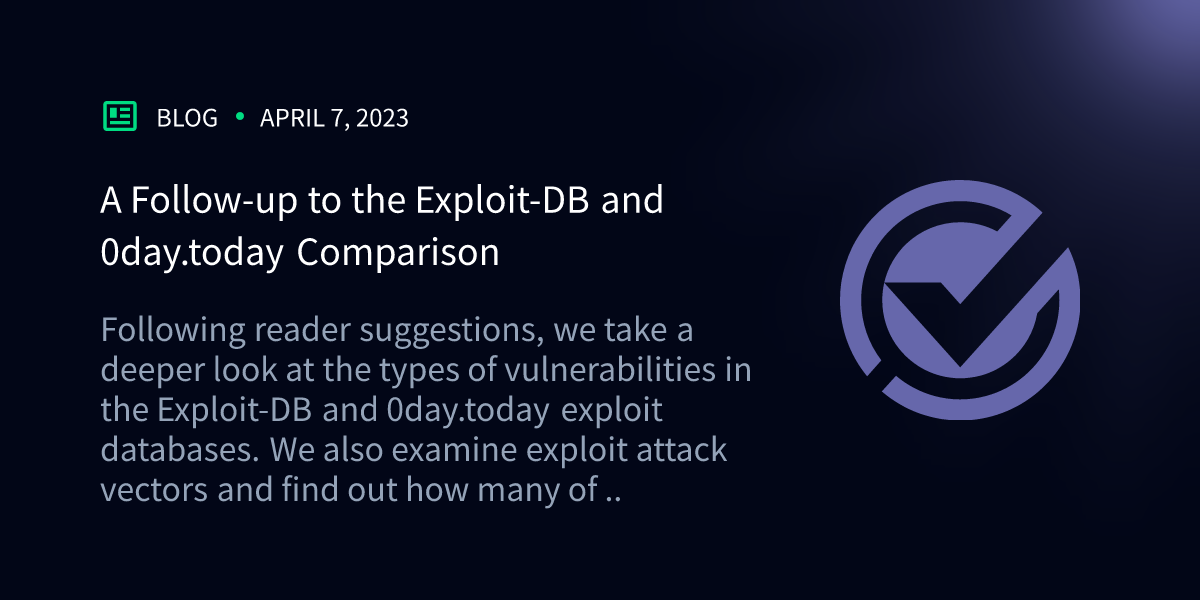 BLOG • APRIL 7, 2023

A Follow-up to the Exploit-DB and 0day.today Comparison

Following reader suggestions, we take a deeper look at the types of vulnerabilities in the Exploit-DB and 0day.today exploit databases. We also examine exploit attack vectors and find out how many of ..